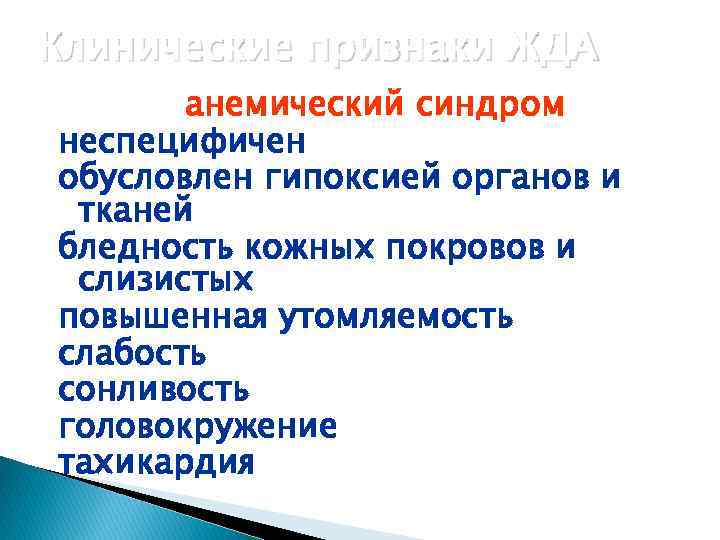 Клинические признаки ЖДА

анемический синдром

неспецифичен

обусловлен гипоксией органов и тканей

бледность кожных покровов и слизистых

повышенная утомляемость

слабость

сонливость

головокружение

тахикардия